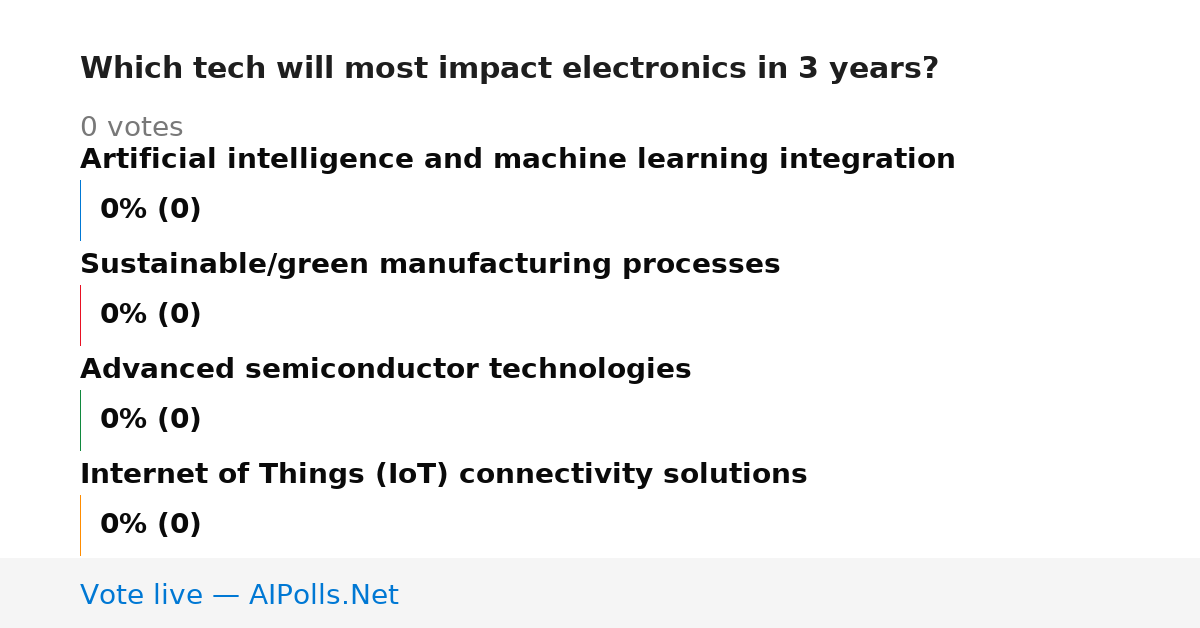 Which tech will most impact electronics in 3 years?

0 votes

Artificial intelligence and machine learning integration

0% (0)

Sustainable/green manufacturing processes

0% (0)

Advanced semiconductor technologies

0% (0)

Internet of Things (IoT) connectivity solutions

0% (0)

Vote live — AIPolls.Net